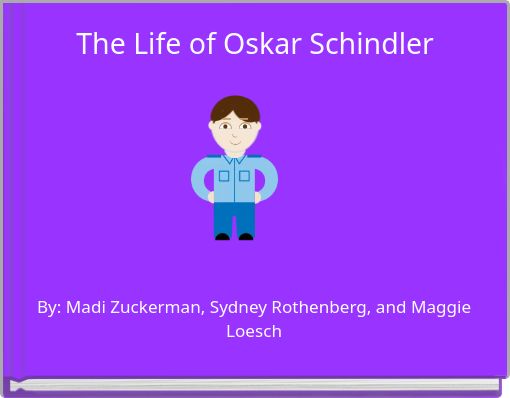 The Life of Oskar Schindler

By: Madi Zuckerman, Sydney Rothenberg, and Maggie Loesch